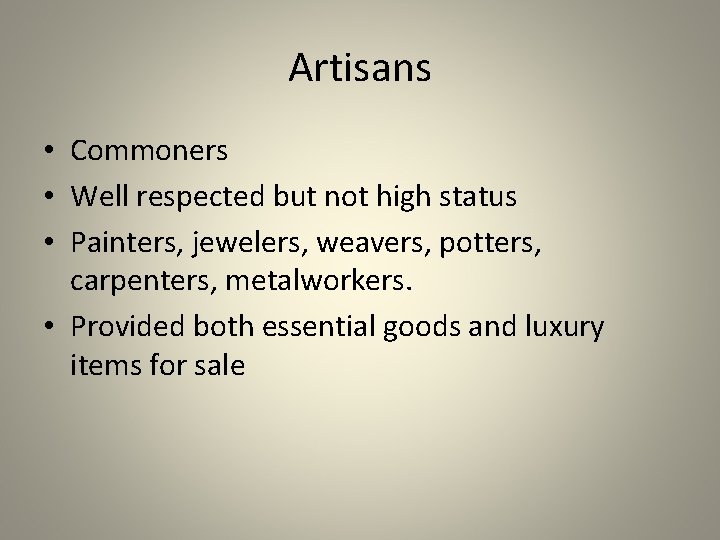 Artisans

• Commoners
• Well respected but not high status
• Painters, jewelers, weavers, potters, carpenters, metalworkers.
• Provided both essential goods and luxury items for sale